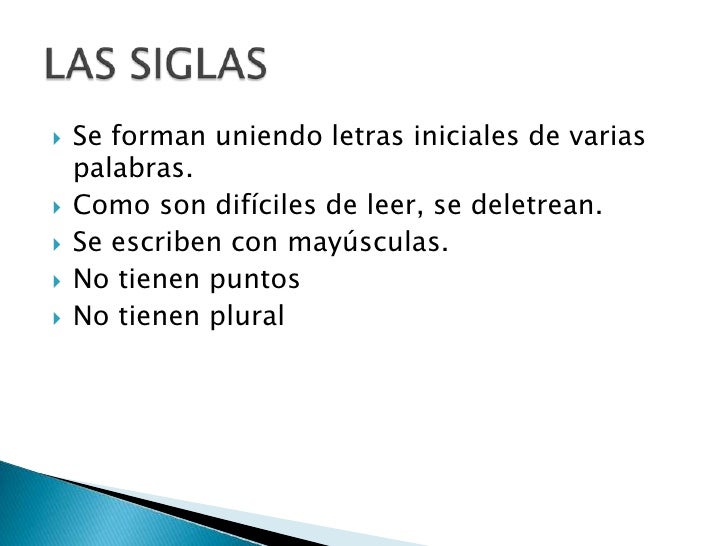 LAS SIGLAS

Se forman uniendo letras iniciales de varias palabras.
Como son difíciles de leer, se deletrean.
Se escriben con mayúsculas.
No tienen puntos
No tienen plural